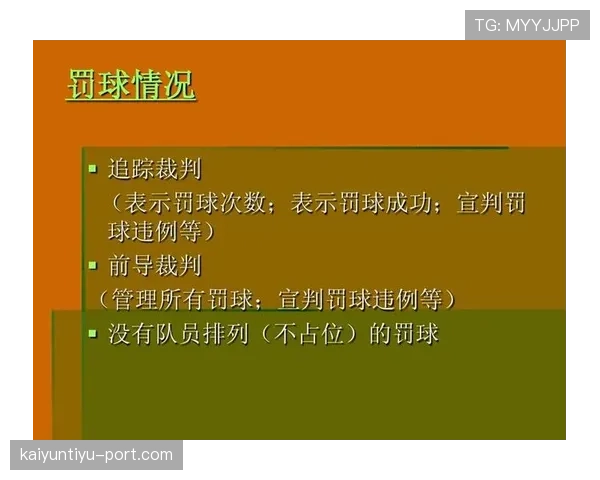 TG: MYYJJPP

罚球情况

▪ 追踪裁判
（表示罚球次数；表示罚球成功；宣判罚球违例等）

▪ 前导裁判
（管理所有罚球；宣判罚球违例等）

▪ 没有队员排列（不占位）的罚球

kaiyuntiyu-port.com